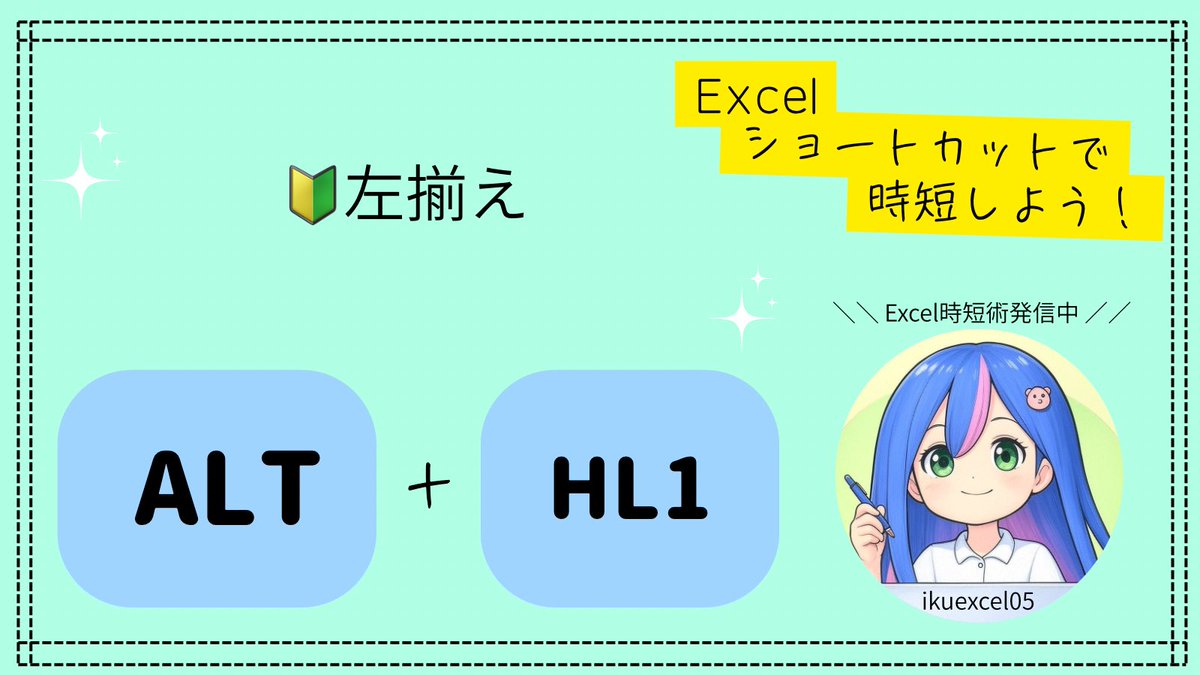 Excel
ショートカットで
時短しよう！

🔰左揃え

＼＼ Excel時短術発信中 ／／

ALT

+

HL1

ikuexcel05